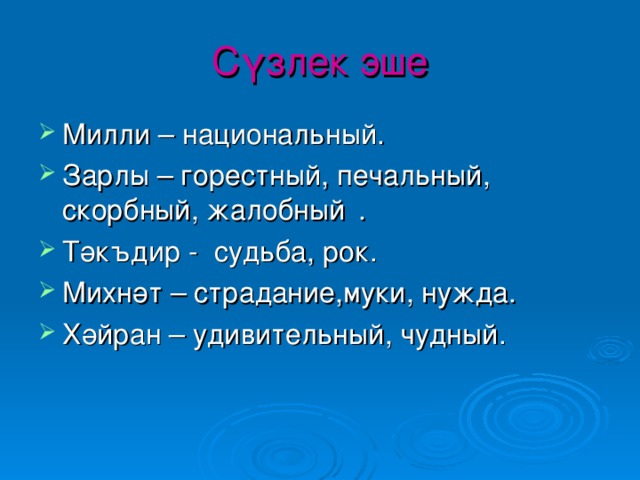 Сүзлек эше

Милли – национальный.

Зарлы – горестный, печальный, скорбный, жалобный .

Тәкъдир - судьба, рок.

Михнәт – страдание,муки, нужда.

Хәйран – удивительный, чудный.